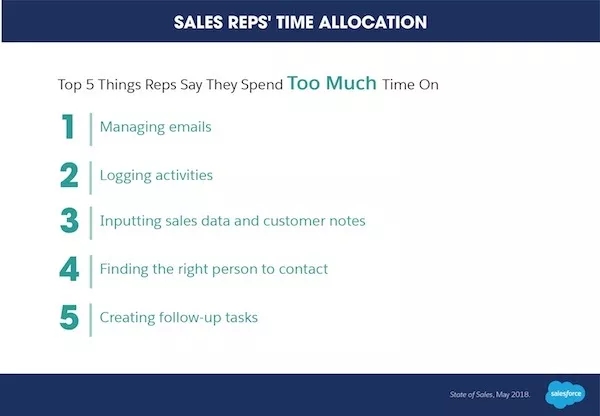 SALES REPS' TIME ALLOCATION

Top 5 Things Reps Say They Spend Too Much Time On

1 Managing emails

2 Logging activities

3 Inputting sales data and customer notes

4 Finding the right person to contact

5 Creating follow-up tasks

State of Sales, May 2018.

salesforce